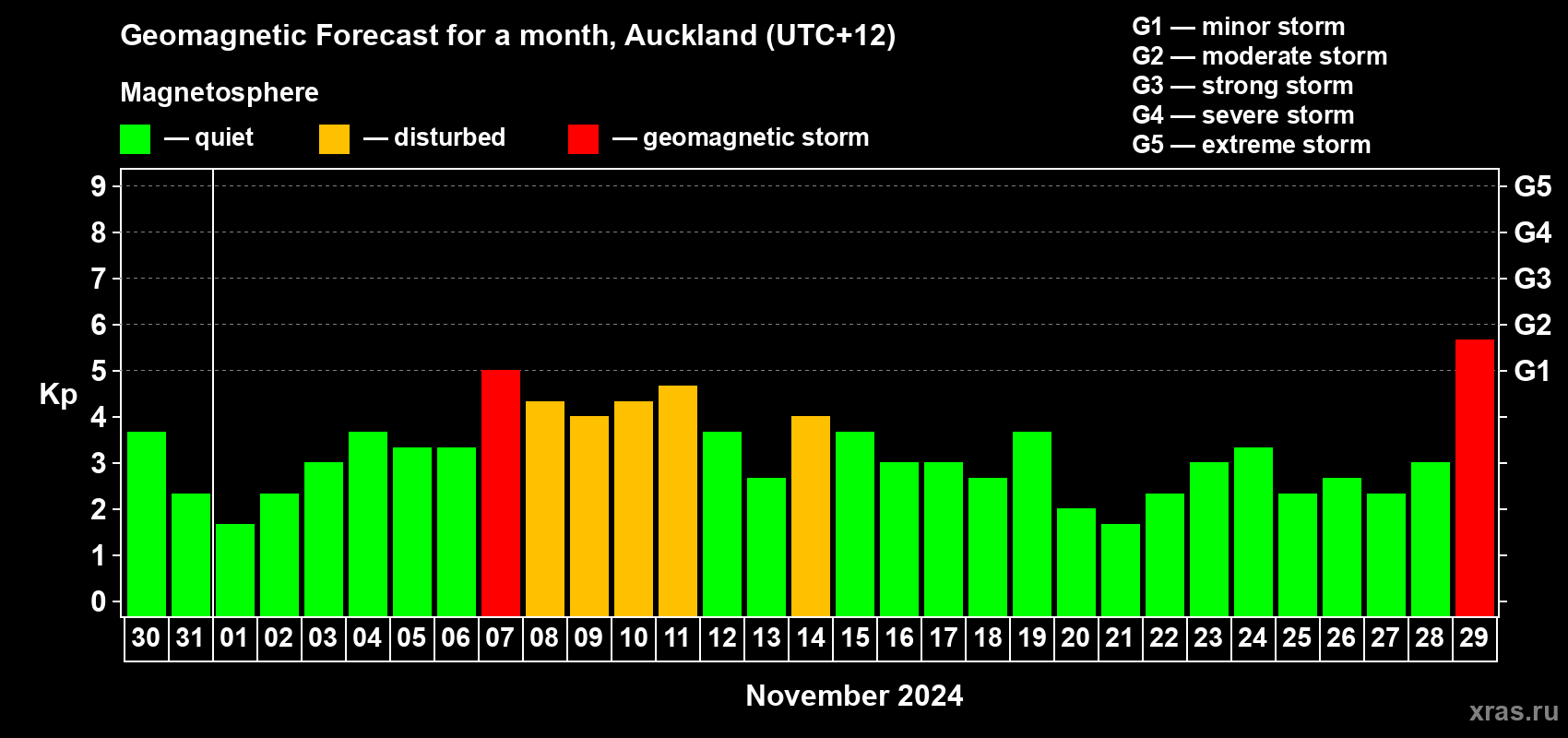 Geomagnetic Forecast for a month, Auckland (UTC+12)

Magnetosphere

— quiet — disturbed — geomagnetic storm

G1 — minor storm
G2 — moderate storm
G3 — strong storm
G4 — severe storm
G5 — extreme storm

Kp

9
8
7
6
5
4
3
2
1
0

G5
G4
G3
G2
G1

30 31 01 02 03 04 05 06 07 08 09 10 11 12 13 14 15 16 17 18 19 20 21 22 23 24 25 26 27 28 29

November 2024

xras.ru